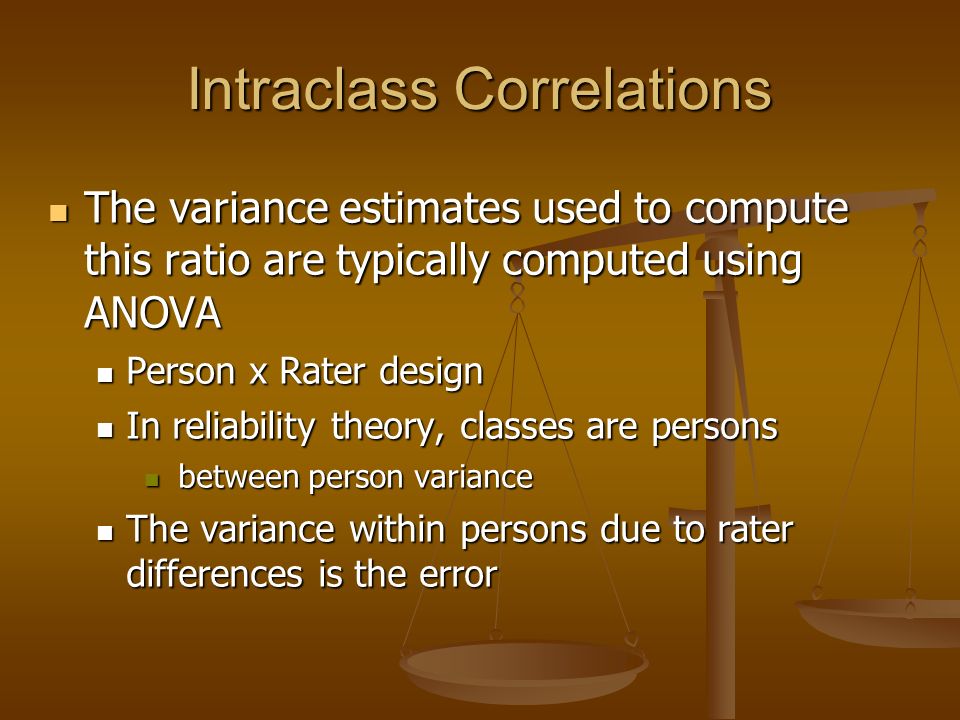 Intraclass Correlations

The variance estimates used to compute this ratio are typically computed using ANOVA

Person x Rater design

In reliability theory, classes are persons

between person variance

The variance within persons due to rater differences is the error